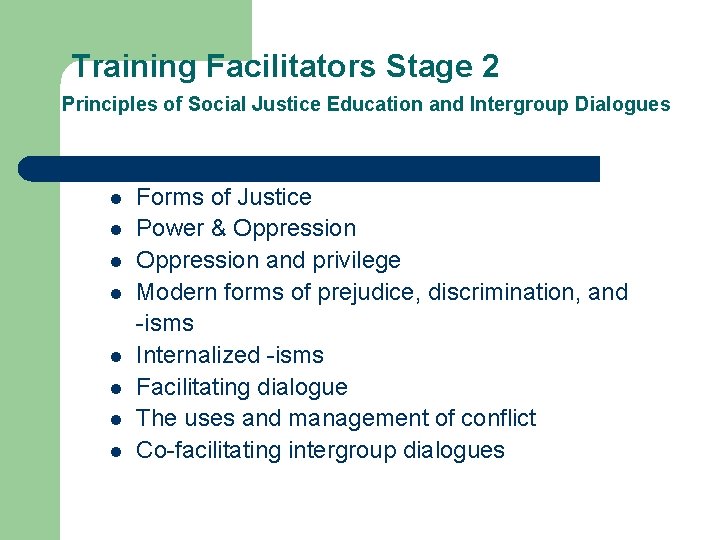 Training Facilitators Stage 2

Principles of Social Justice Education and Intergroup Dialogues

- Forms of Justice
- Power & Oppression
- Oppression and privilege
- Modern forms of prejudice, discrimination, and -isms
- Internalized -isms
- Facilitating dialogue
- The uses and management of conflict
- Co-facilitating intergroup dialogues